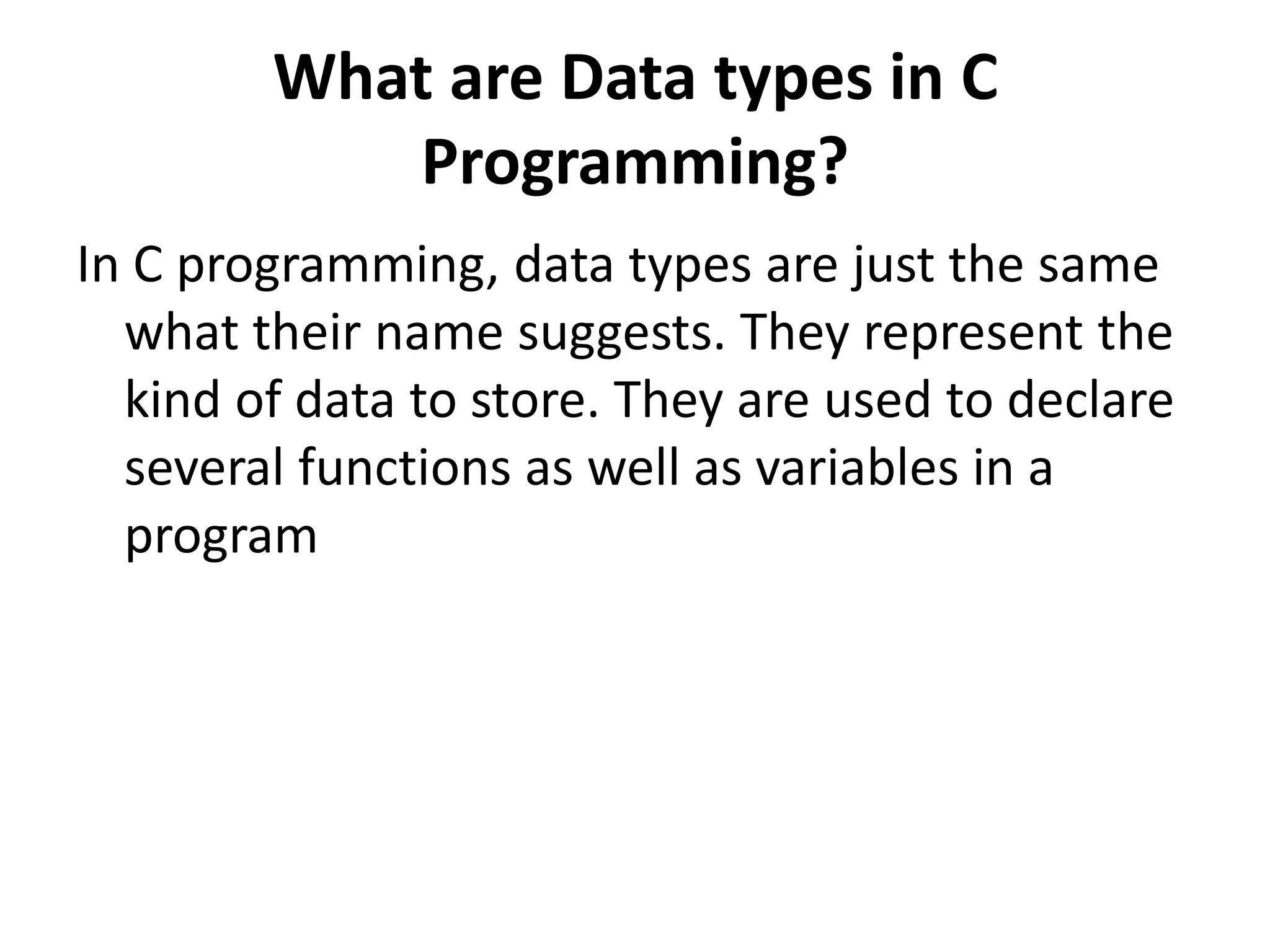 What are Data types in C Programming?

In C programming, data types are just the same what their name suggests. They represent the kind of data to store. They are used to declare several functions as well as variables in a program